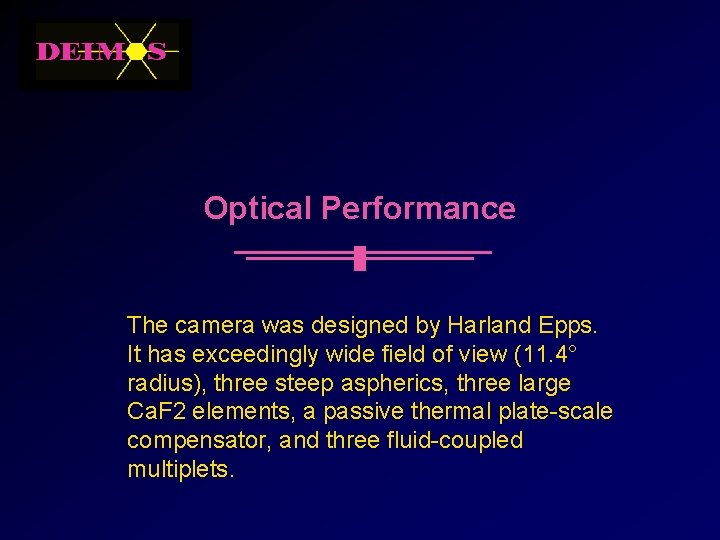 DEIMOS

Optical Performance

The camera was designed by Harland Epps. It has exceedingly wide field of view (11.4° radius), three steep aspherics, three large CaF2 elements, a passive thermal plate-scale compensator, and three fluid-coupled multiplets.